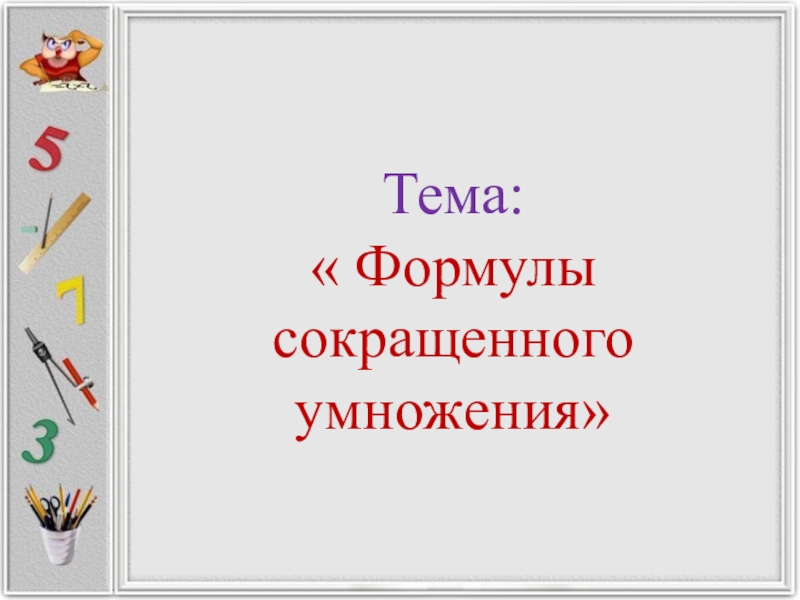 5

7

3

Тема:
« Формулы сокращенного умножения»